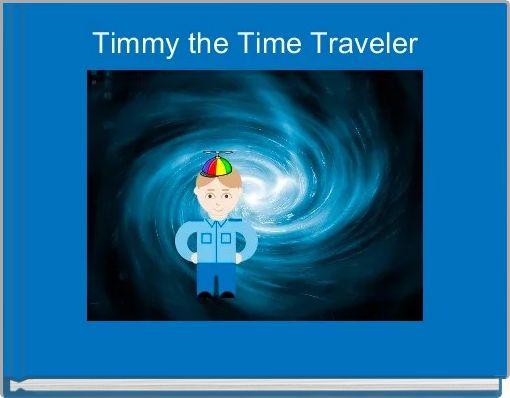 Timmy the Time Traveler